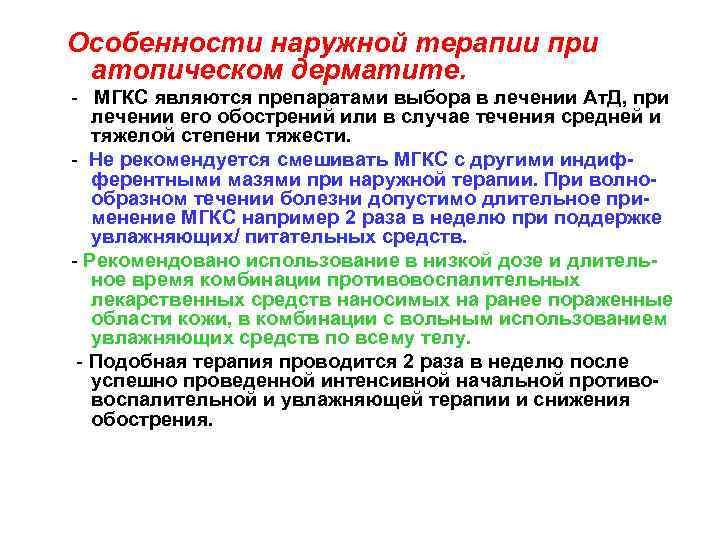 Особенности наружной терапии при атопическом дерматите.

- МГКС являются препаратами выбора в лечении АтД, при лечении его обострений или в случае течения средней и тяжелой степени тяжести.

- Не рекомендуется смешивать МГКС с другими индифферентными мазями при наружной терапии. При волнообразном течении болезни допустимо длительное применение МГКС например 2 раза в неделю при поддержке увлажняющих/ питательных средств.

- Рекомендовано использование в низкой дозе и длительное время комбинации противовоспалительных лекарственных средств наносимых на ранее пораженные области кожи, в комбинации с вольным использованием увлажняющих средств по всему телу.

- Подобная терапия проводится 2 раза в неделю после успешно проведенной интенсивной начальной противовоспалительной и увлажняющей терапии и снижения обострения.